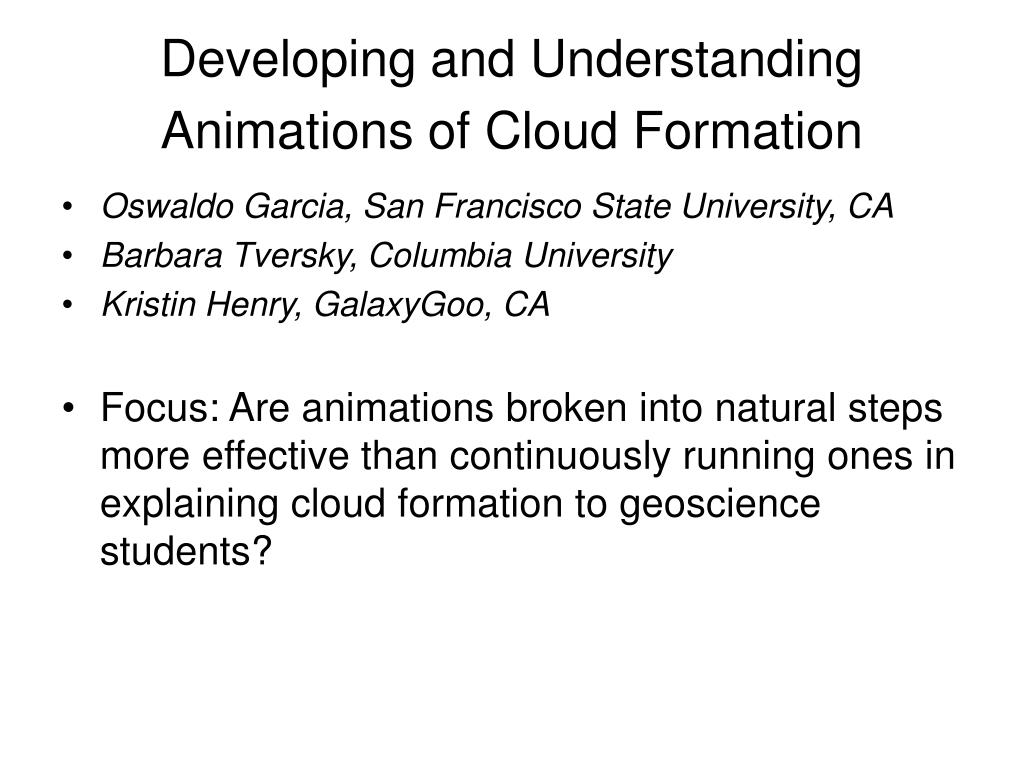 Developing and Understanding Animations of Cloud Formation

• Oswaldo Garcia, San Francisco State University, CA
• Barbara Tversky, Columbia University
• Kristin Henry, GalaxyGoo, CA

• Focus: Are animations broken into natural steps more effective than continuously running ones in explaining cloud formation to geoscience students?